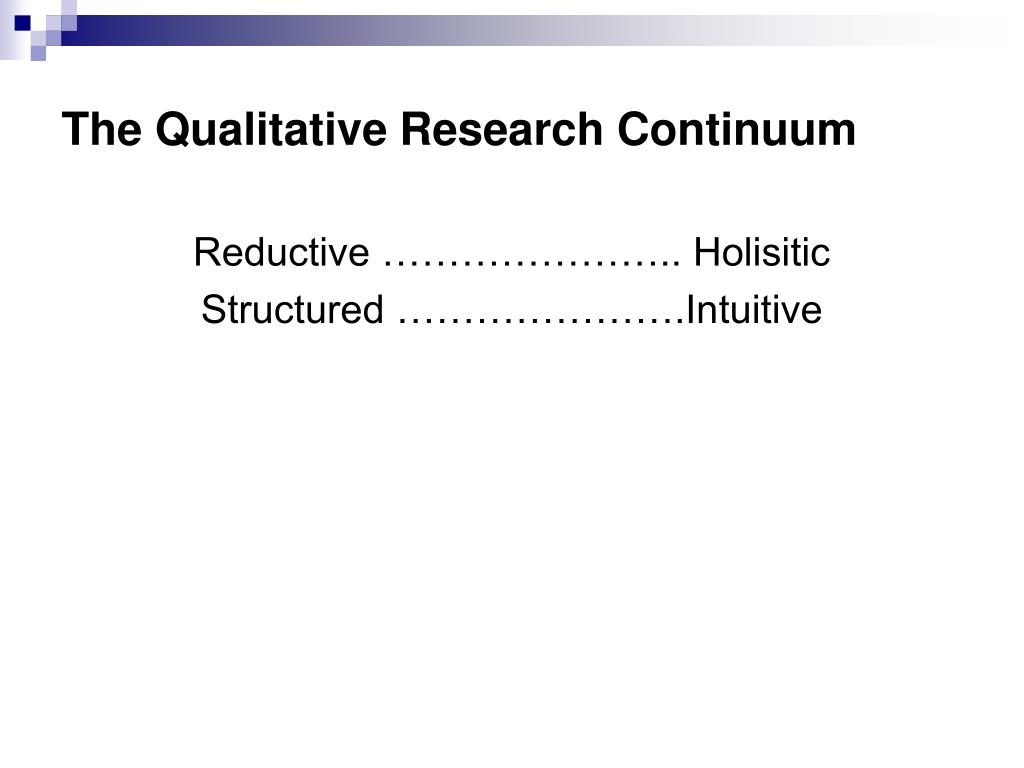 The Qualitative Research Continuum

Reductive ………………….. Holisitic

Structured ………………….Intuitive